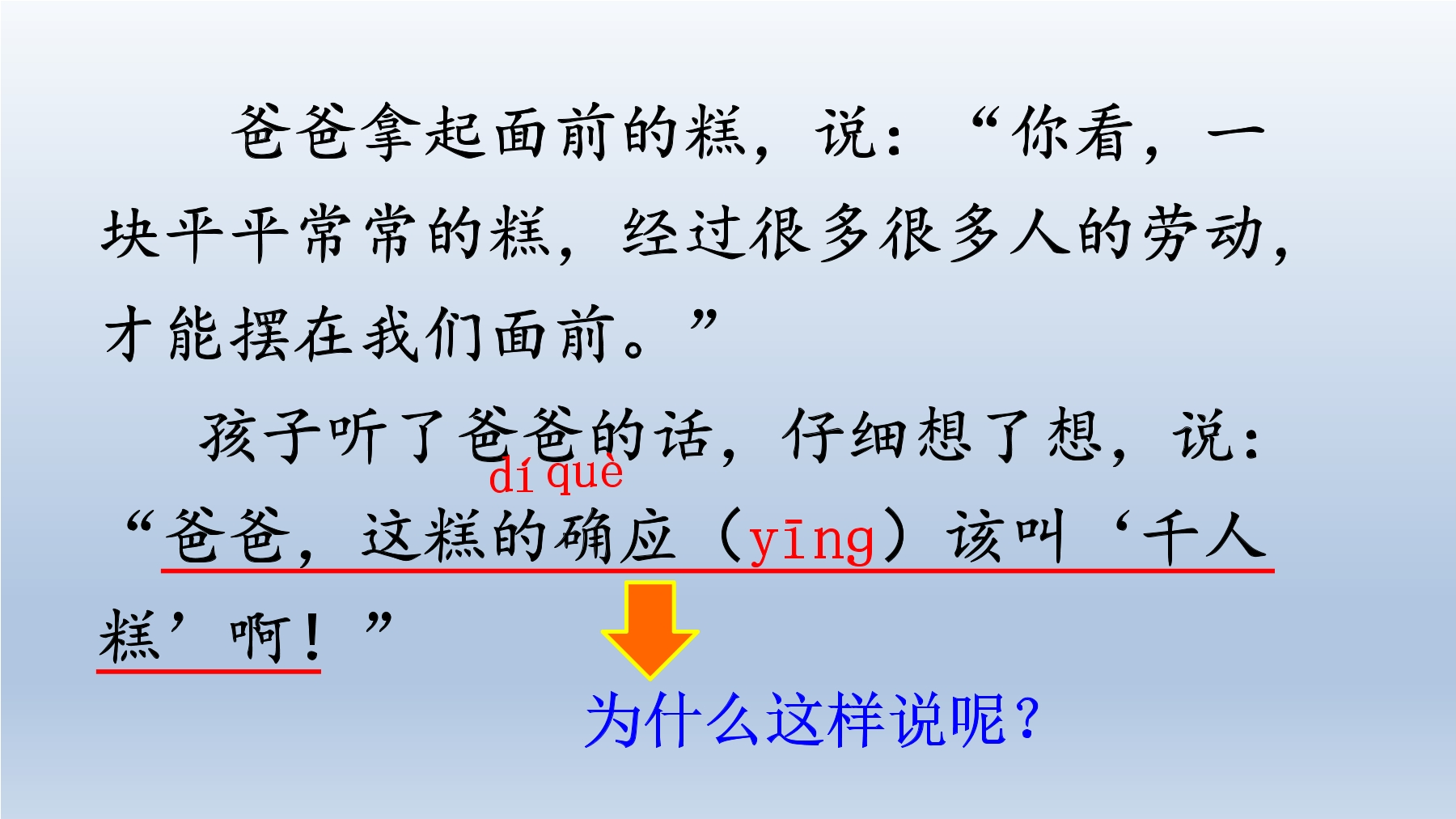 爸爸拿起面前的糕，说：“你看，一块平平常常的糕，经过很多很多人的劳动，才能摆在我们面前。”

孩子听了爸爸的话，仔细想了想，说：

dí què

“爸爸，这糕的确应（yīng）该叫‘千人糕’啊！”

为什么这样说呢？